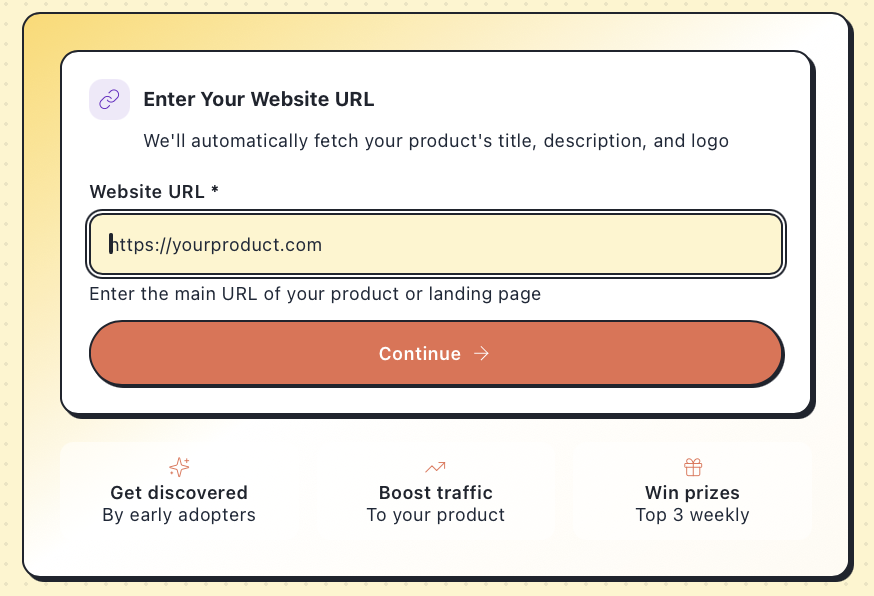 Enter Your Website URL

We'll automatically fetch your product's title, description, and logo

Website URL *

https://yourproduct.com

Enter the main URL of your product or landing page

Continue →

Get discovered
By early adopters

Boost traffic
To your product

Win prizes
Top 3 weekly